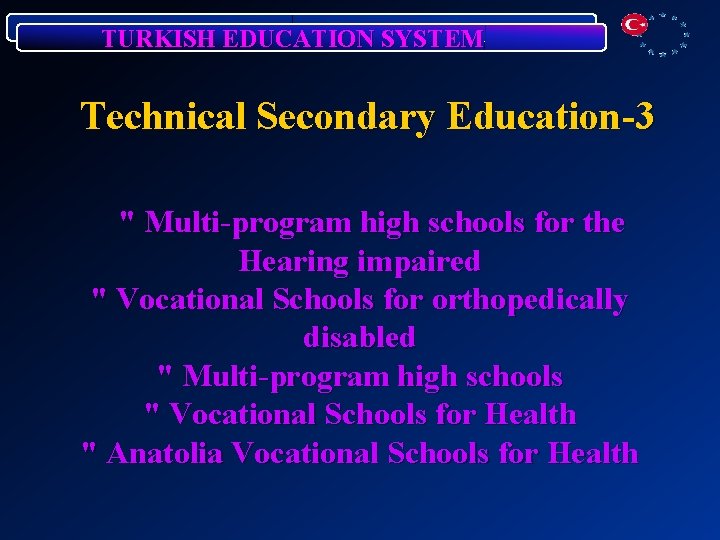 TURKISH EDUCATION SYSTEM

Technical Secondary Education-3

" Multi-program high schools for the Hearing impaired
" Vocational Schools for orthopedically disabled
" Multi-program high schools
" Vocational Schools for Health
" Anatolia Vocational Schools for Health